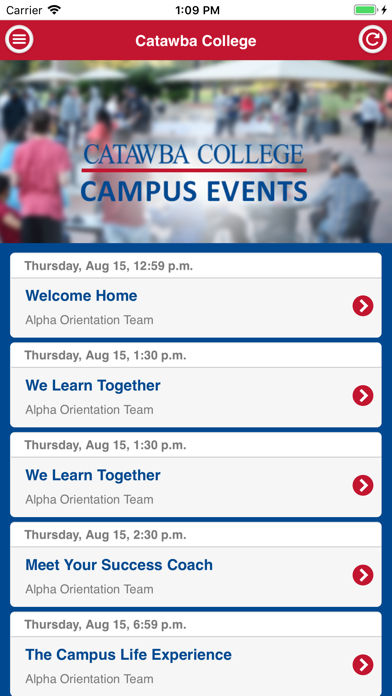 Carrier 1:09 PM

Catawba College

CATAWBA COLLEGE
CAMPUS EVENTS

Thursday, Aug 15, 12:59 p.m.
Welcome Home
Alpha Orientation Team

Thursday, Aug 15, 1:30 p.m.
We Learn Together
Alpha Orientation Team

Thursday, Aug 15, 1:30 p.m.
We Learn Together
Alpha Orientation Team

Thursday, Aug 15, 2:30 p.m.
Meet Your Success Coach
Alpha Orientation Team

Thursday, Aug 15, 6:59 p.m.
The Campus Life Experience
Alpha Orientation Team